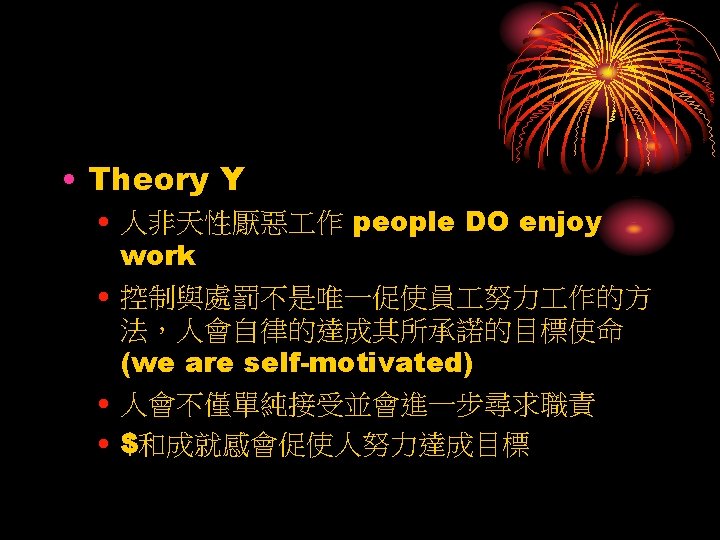 • Theory Y
• 人非天性厭惡工作 people DO enjoy work
• 控制與處罰不是唯一促使員工努力工作的方法，人會自律的達成其所承諾的目標使命 (we are self-motivated)
• 人會不僅單純接受並會進一步尋求職責
• $和成就感會促使人努力達成目標